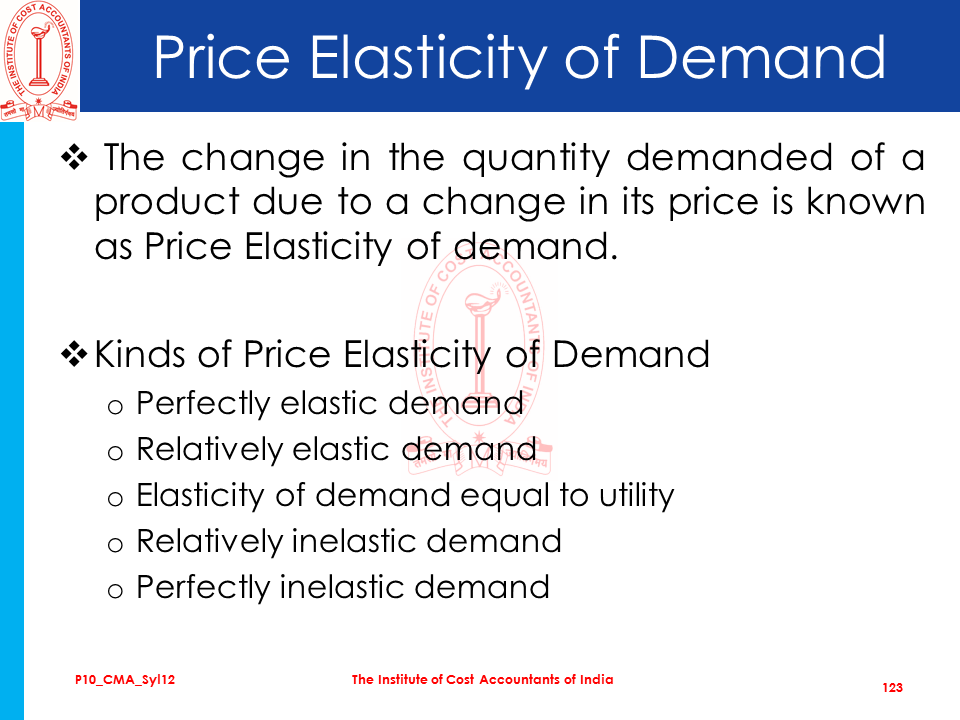 THE INSTITUTE OF COST ACCOUNTANTS OF INDIA

Price Elasticity of Demand

❖ The change in the quantity demanded of a product due to a change in its price is known as Price Elasticity of demand.

❖ Kinds of Price Elasticity of Demand
o Perfectly elastic demand
o Relatively elastic demand
o Elasticity of demand equal to utility
o Relatively inelastic demand
o Perfectly inelastic demand

THE INSTITUTE OF COST ACCOUNTANTS OF INDIA

P10_CMA_Syl12 The Institute of Cost Accountants of India 123